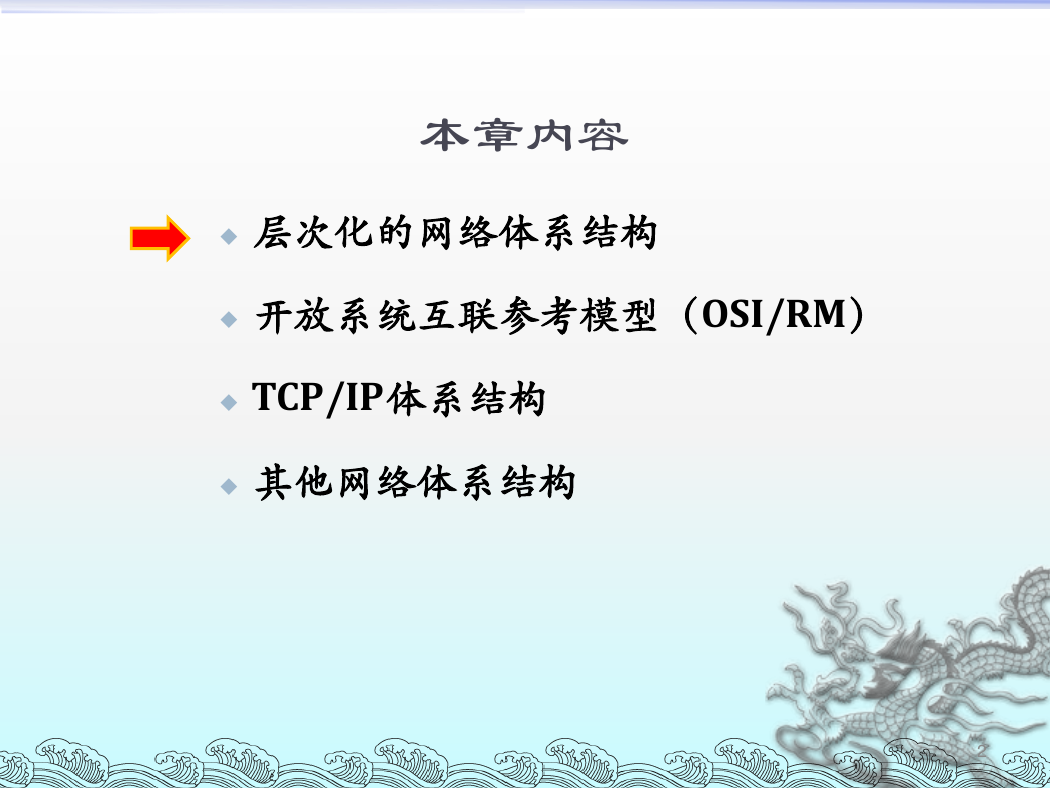 本章内容

◆ 层次化的网络体系结构

◆ 开放系统互联参考模型（OSI/RM）

◆ TCP/IP体系结构

◆ 其他网络体系结构